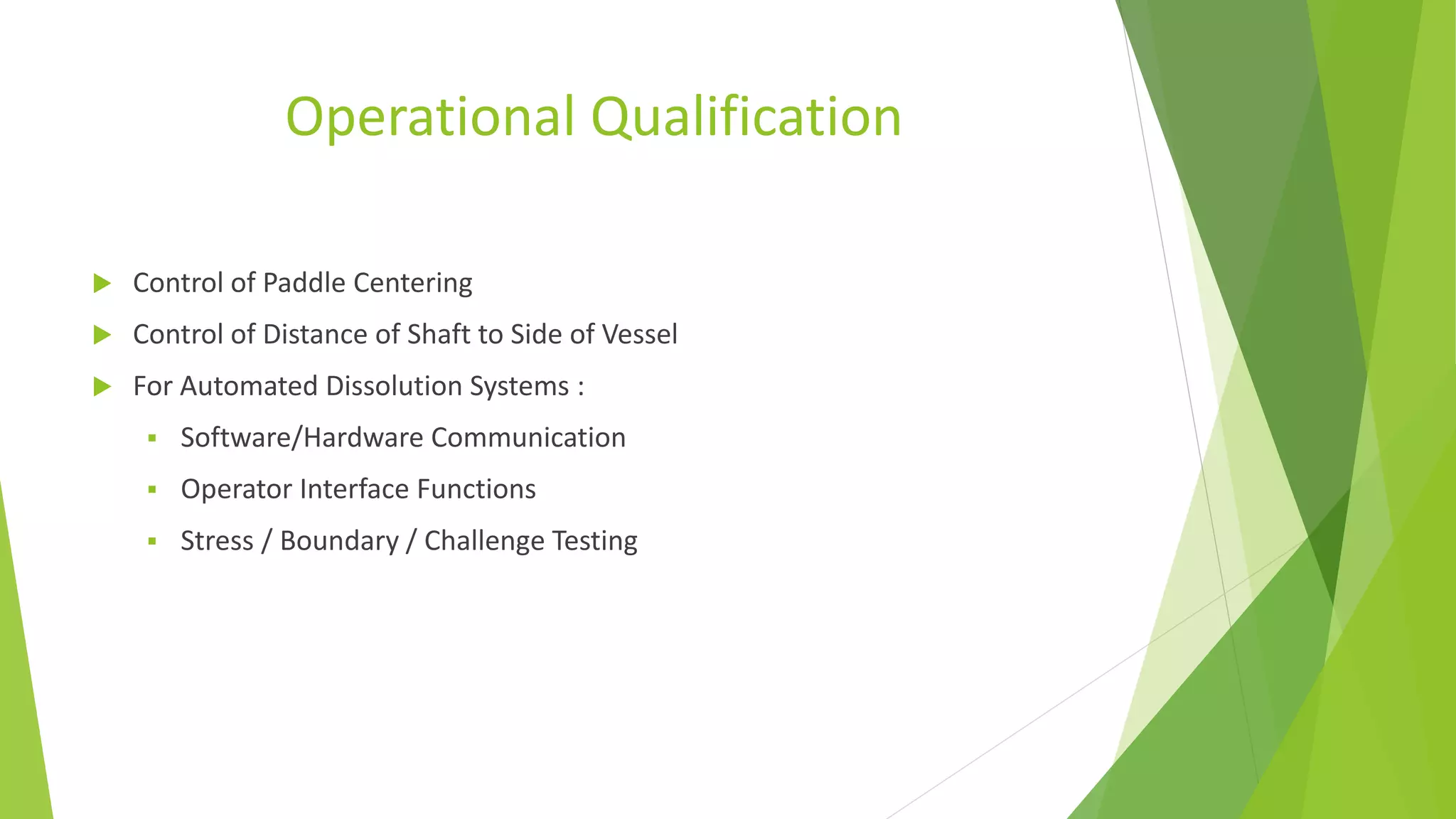 Operational Qualification

Control of Paddle Centering

Control of Distance of Shaft to Side of Vessel

For Automated Dissolution Systems :

Software/Hardware Communication

Operator Interface Functions

Stress / Boundary / Challenge Testing